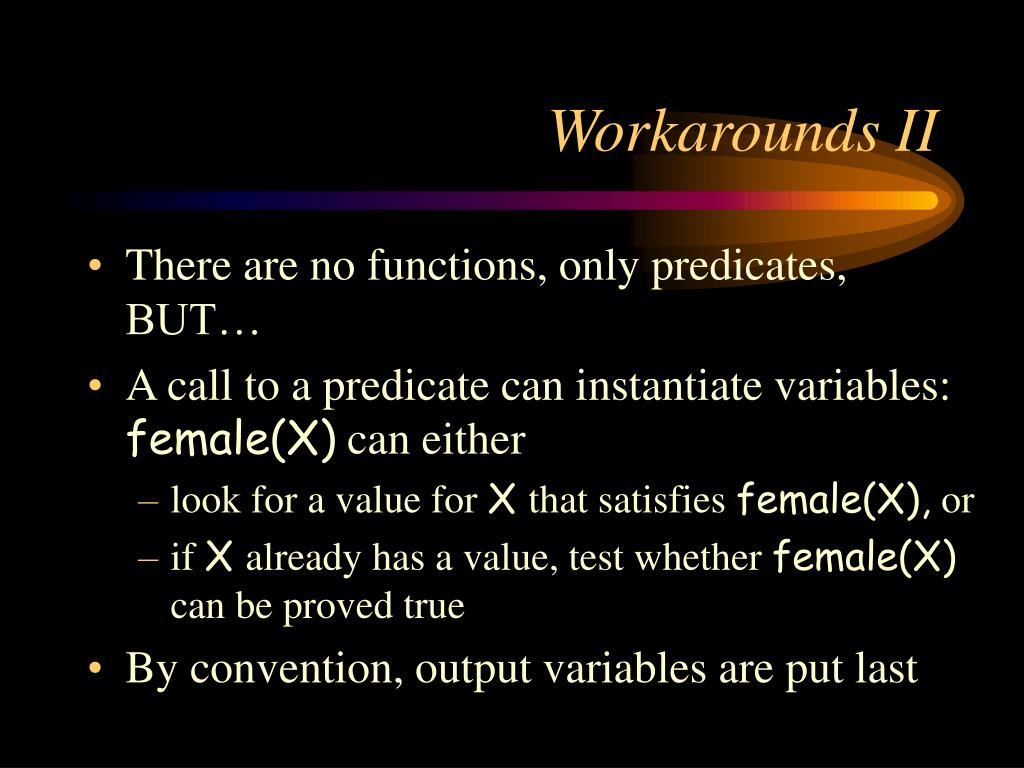 Workarounds II

• There are no functions, only predicates, BUT…

• A call to a predicate can instantiate variables: female(X) can either

– look for a value for X that satisfies female(X), or

– if X already has a value, test whether female(X) can be proved true

• By convention, output variables are put last